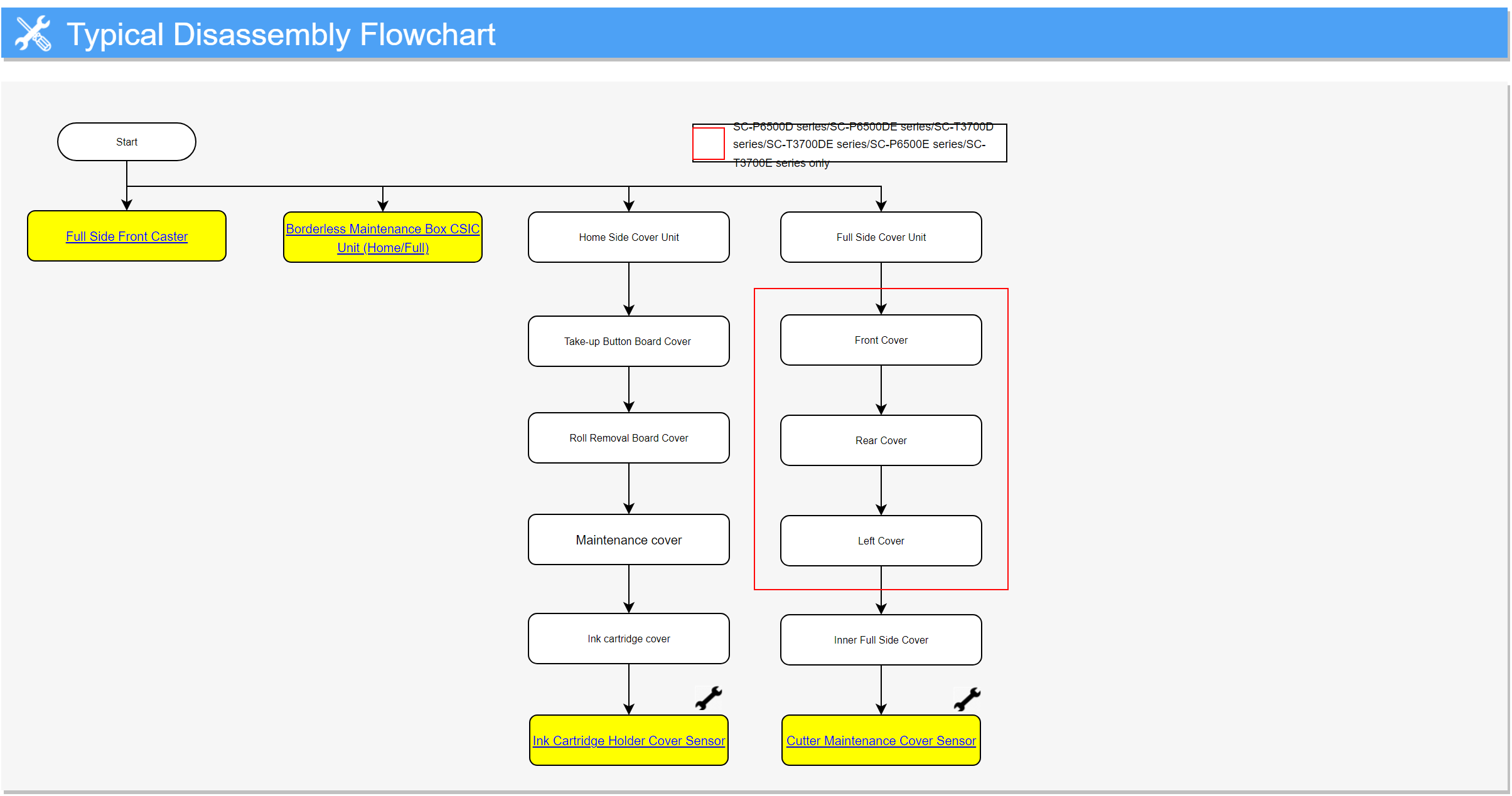 Typical Disassembly Flowchart

Start

SC-P6500D series/SC-P6500DE series/SC-T3700D series/SC-T3700DE series/SC-P6500E series/SC-T3700E series only

Full Side Front Caster

Borderless Maintenance Box CSIC Unit (Home/Full)

Home Side Cover Unit

Take-up Button Board Cover

Roll Removal Board Cover

Maintenance cover

Ink cartridge cover

Ink Cartridge Holder Cover Sensor

Full Side Cover Unit

Front Cover

Rear Cover

Left Cover

Inner Full Side Cover

Cutter Maintenance Cover Sensor